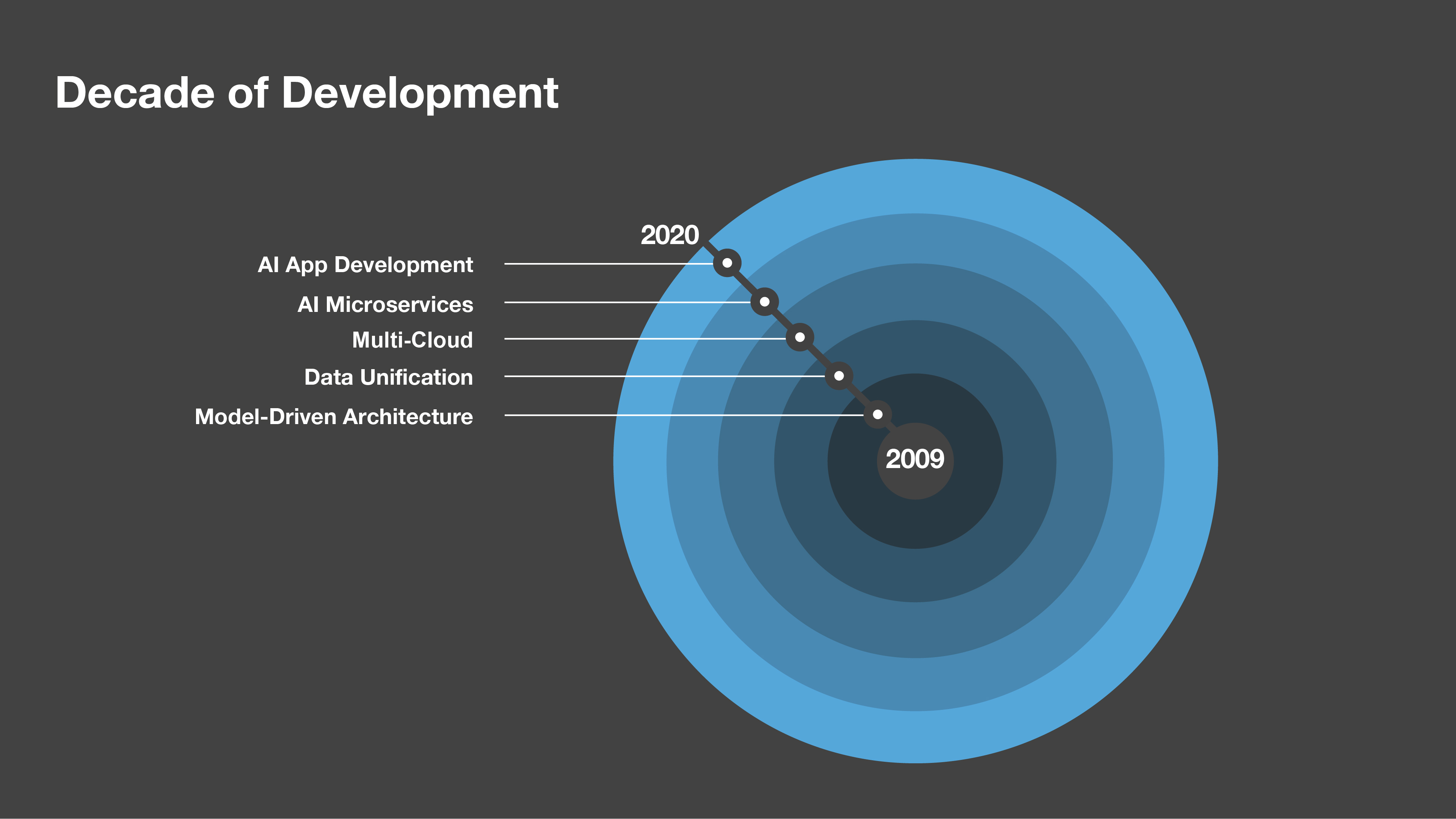 Decade of Development

2020

AI App Development

AI Microservices

Multi-Cloud

Data Unification

Model-Driven Architecture

2009